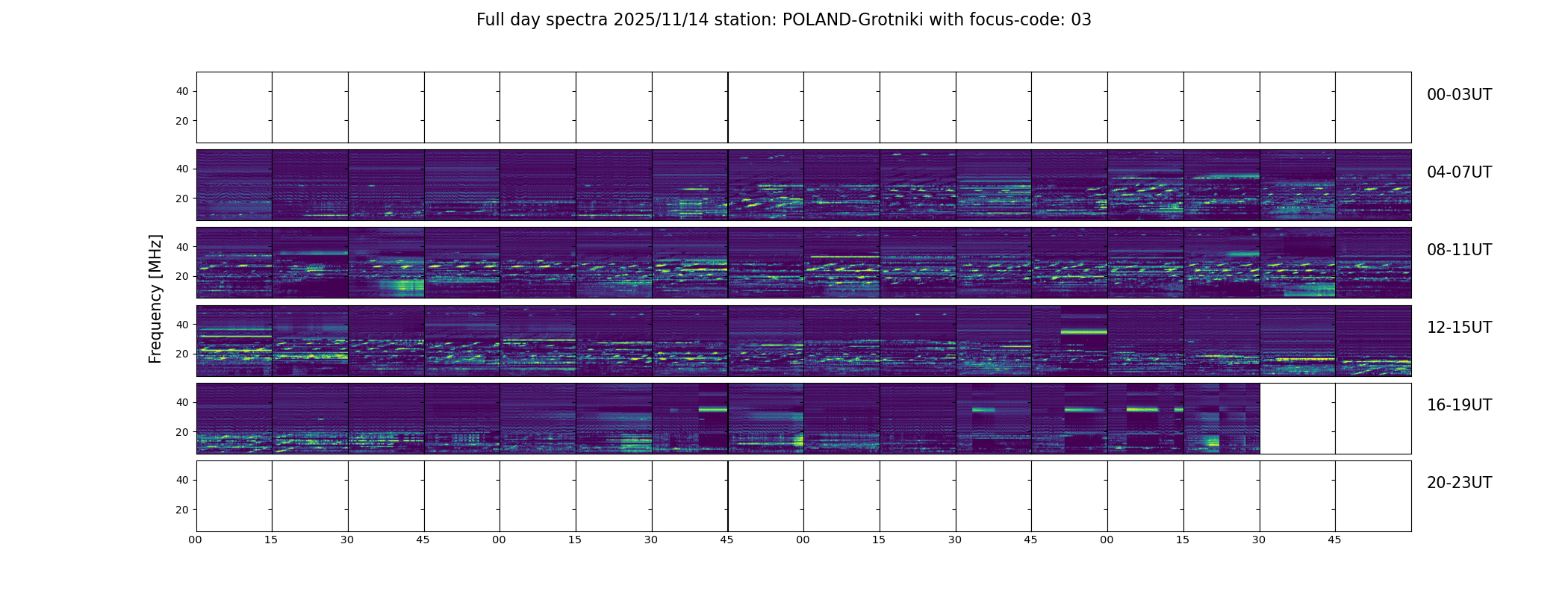 Full day spectra 2025/11/14 station: POLAND-Grotniki with focus-code: 03

Frequency [MHz]

40
20
00-03UT

40
20
04-07UT

40
20
08-11UT

40
20
12-15UT

40
20
16-19UT

40
20
20-23UT

00 15 30 45 00 15 30 45 00 15 30 45 00 15 30 45